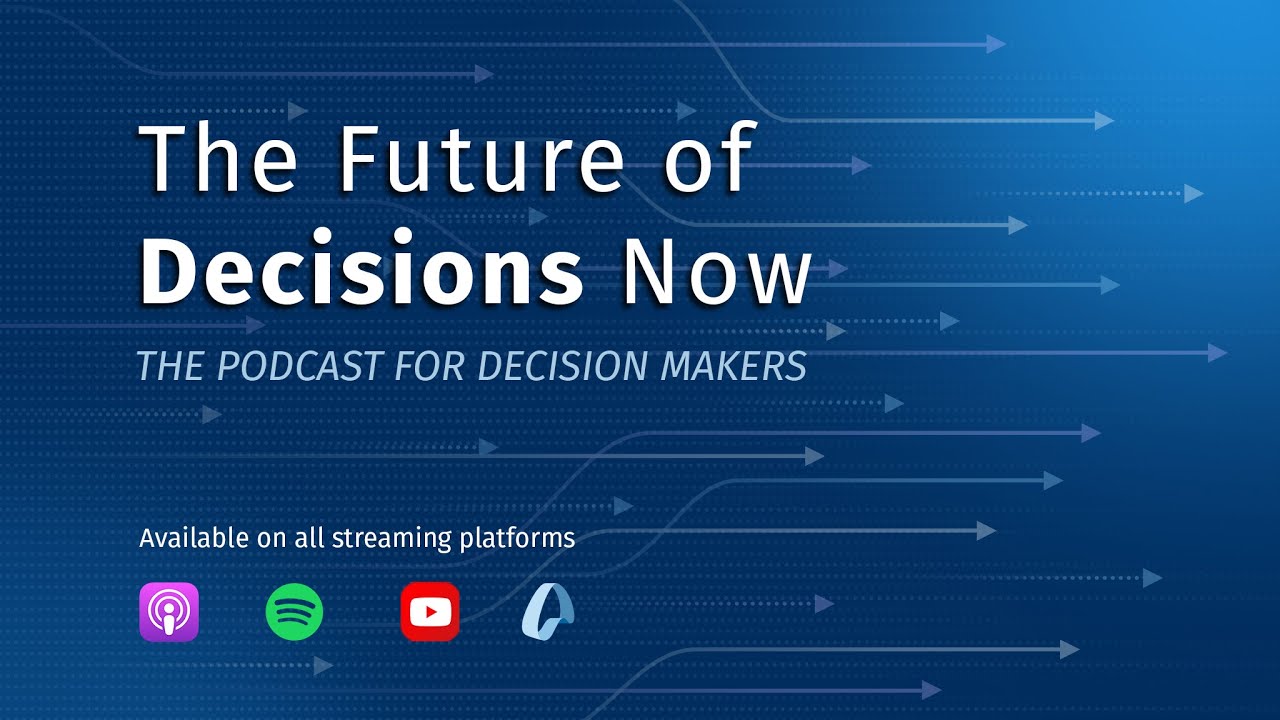 The Future of
Decisions Now

THE PODCAST FOR DECISION MAKERS

Available on all streaming platforms